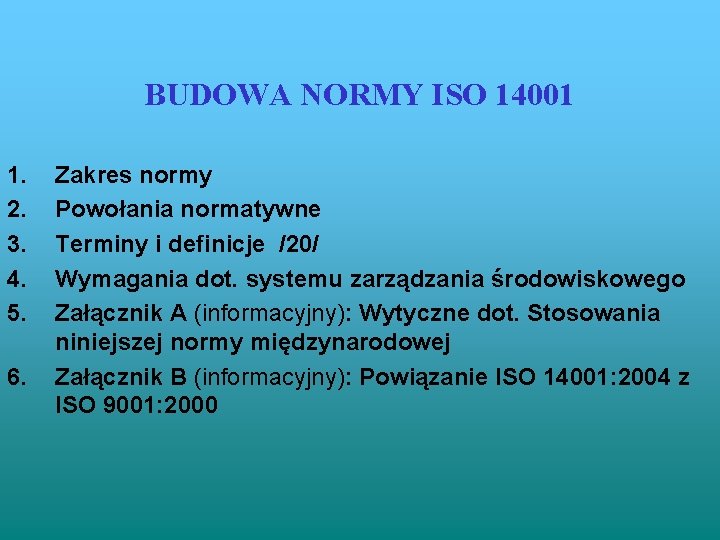 BUDOWA NORMY ISO 14001

1. Zakres normy
2. Powołania normatywne
3. Terminy i definicje /20/
4. Wymagania dot. systemu zarządzania środowiskowego
5. Załącznik A (informacyjny): Wytyczne dot. Stosowania niniejszej normy międzynarodowej
6. Załącznik B (informacyjny): Powiązanie ISO 14001:2004 z ISO 9001:2000